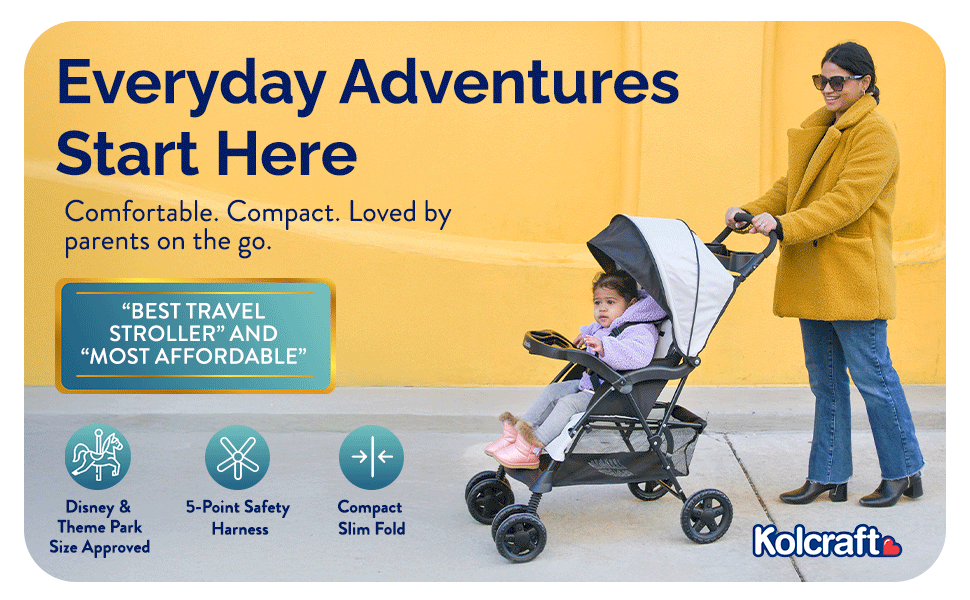 Everyday Adventures Start Here

Comfortable. Compact. Loved by parents on the go.

"BEST TRAVEL STROLLER" AND "MOST AFFORDABLE"

Disney & Theme Park Size Approved

5-Point Safety Harness

Compact Slim Fold

Kolcraft